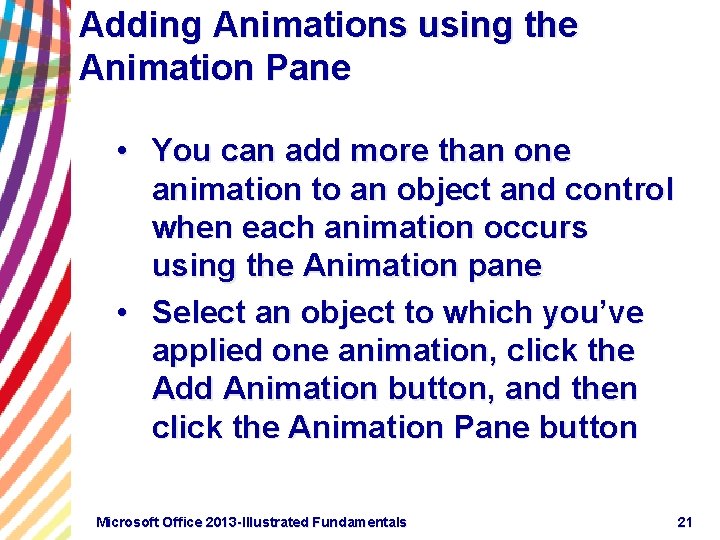 Adding Animations using the Animation Pane

• You can add more than one animation to an object and control when each animation occurs using the Animation pane

• Select an object to which you've applied one animation, click the Add Animation button, and then click the Animation Pane button

Microsoft Office 2013-Illustrated Fundamentals

21